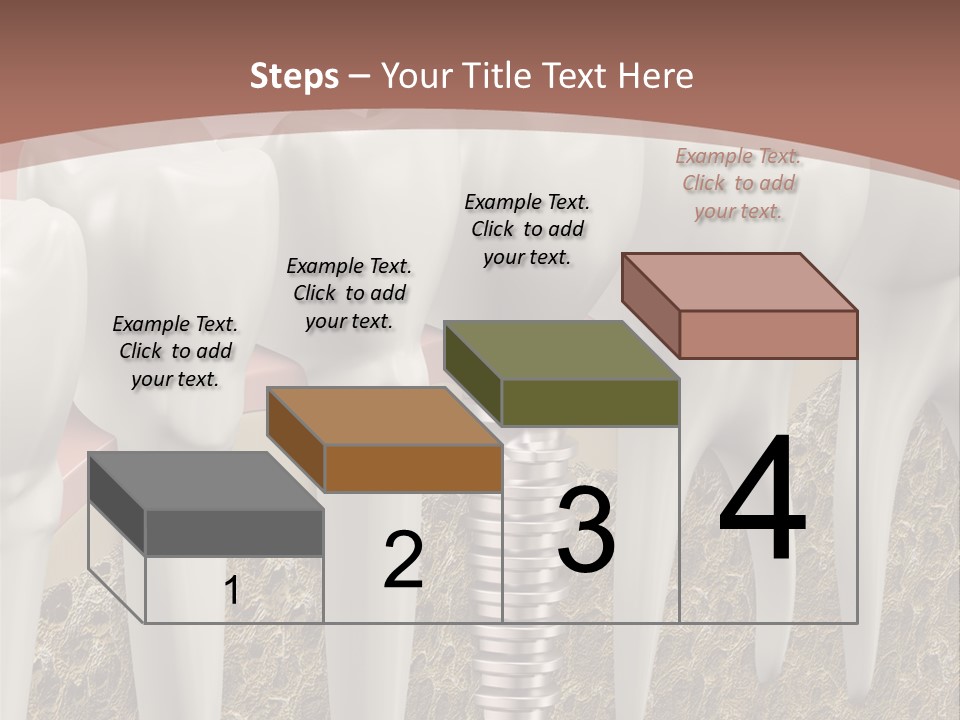 Steps – Your Title Text Here

Example Text. Click to add your text.

Example Text. Click to add your text.

Example Text. Click to add your text.

Example Text. Click to add your text.

1

2

3

4